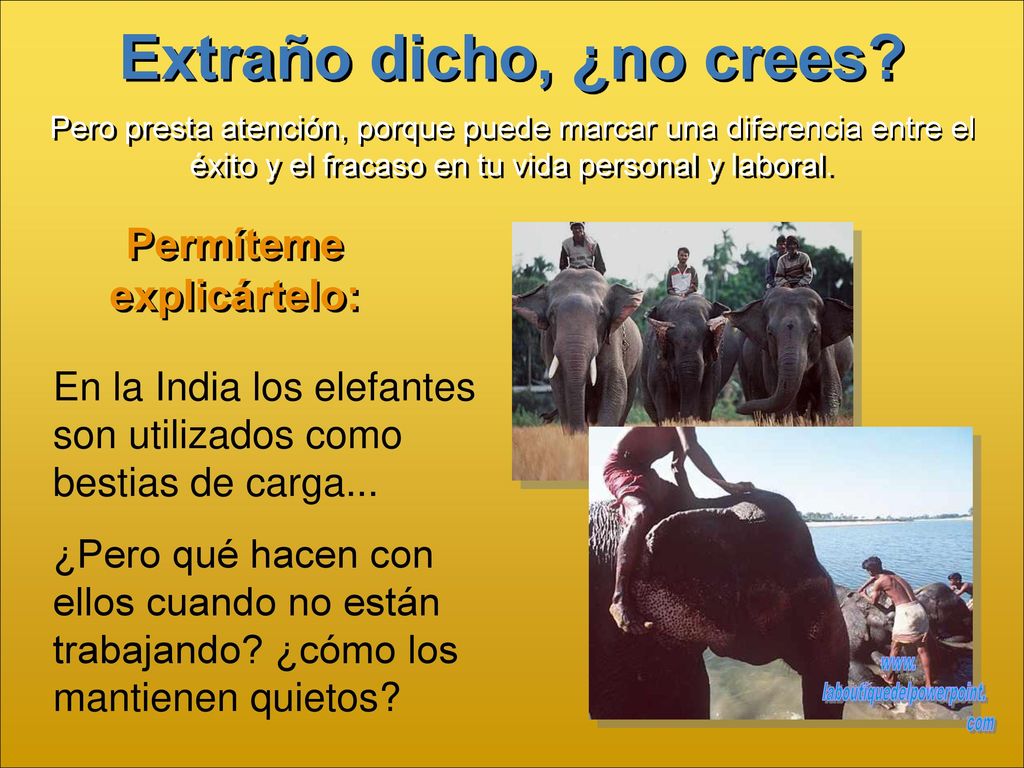 Extraño dicho, ¿no crees?

Pero presta atención, porque puede marcar una diferencia entre el éxito y el fracaso en tu vida personal y laboral.

Permíteme explicártelo:

En la India los elefantes son utilizados como bestias de carga...

¿Pero qué hacen con ellos cuando no están trabajando? ¿cómo los mantienen quietos?

www.
laboutiquedelpowerpoint.
com